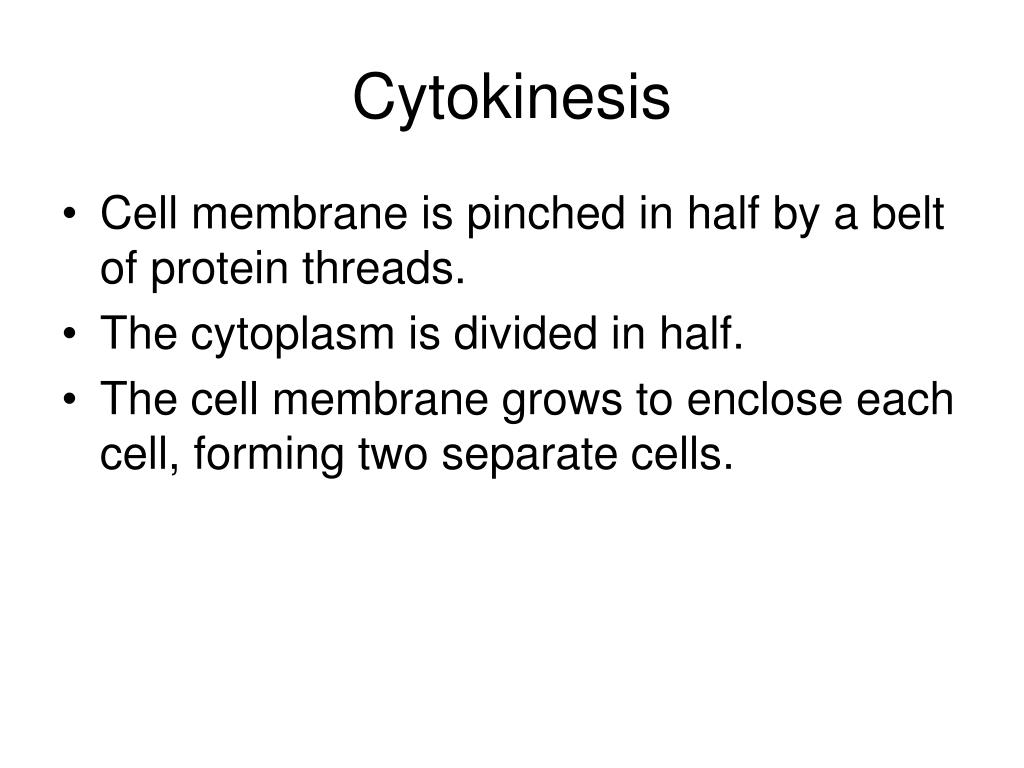 Cytokinesis

• Cell membrane is pinched in half by a belt of protein threads.
• The cytoplasm is divided in half.
• The cell membrane grows to enclose each cell, forming two separate cells.